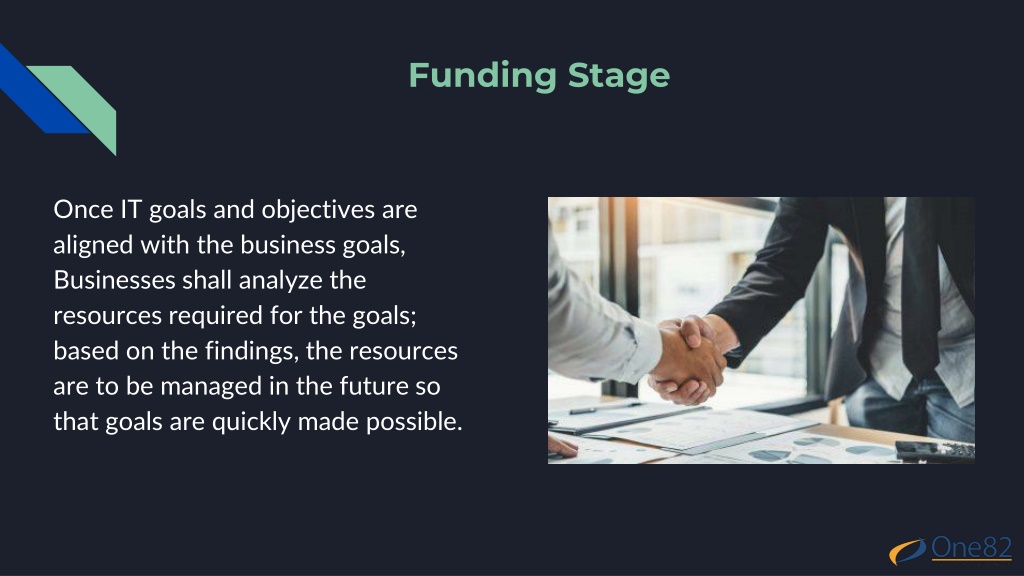 Funding Stage

Once IT goals and objectives are aligned with the business goals, Businesses shall analyze the resources required for the goals; based on the findings, the resources are to be managed in the future so that goals are quickly made possible.

One82